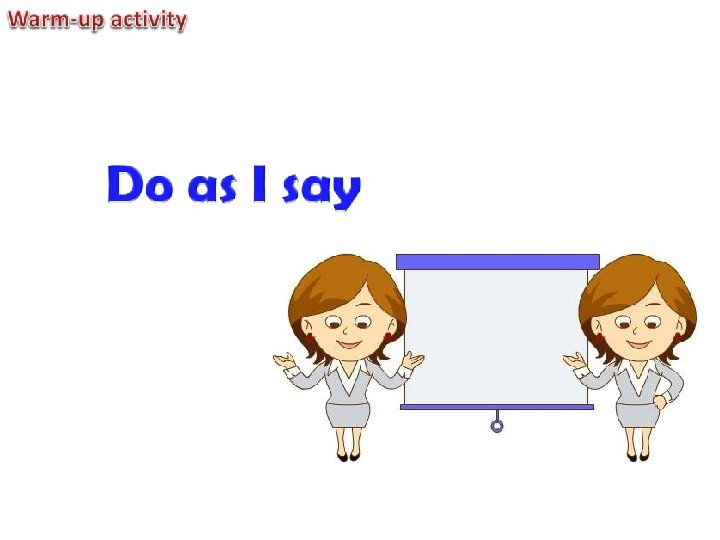 Warm-up activity

Do as I say